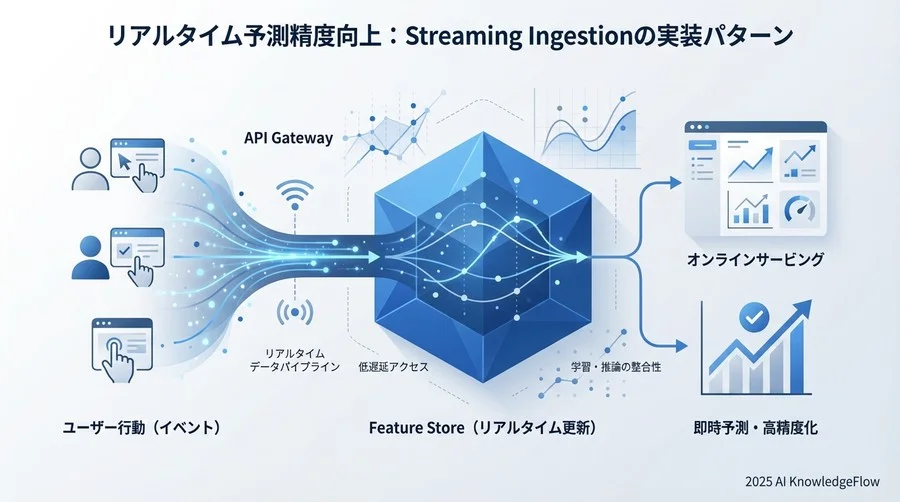 リアルタイム予測精度向上：Streaming Ingestionの実装パターン

API Gateway

リアルタイム
データパイプライン

低遅延アクセス

学習・推論の整合性

オンラインサービング

ユーザー行動（イベント）

Feature Store（リアルタイム更新）

即時予測・高精度化

2025 AI KnowledgeFlow